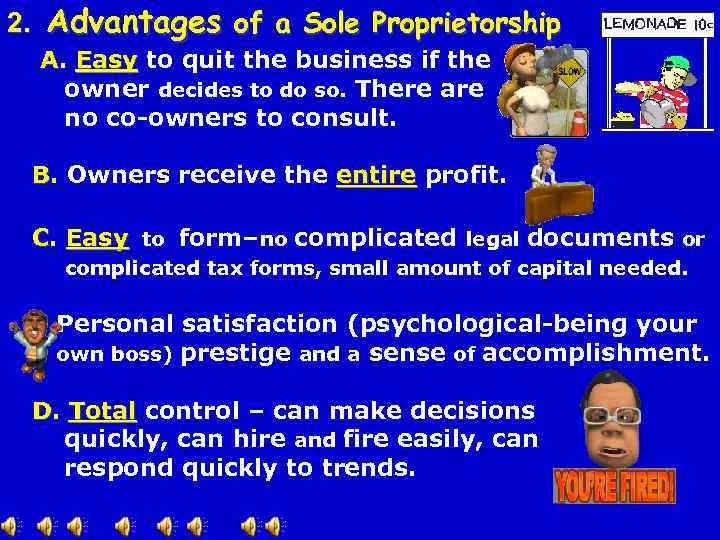 2. Advantages of a Sole Proprietorship

LEMONADE 10¢

A. Easy to quit the business if the owner decides to do so. There are no co-owners to consult.

SLOW

B. Owners receive the entire profit.

C. Easy to form–no complicated legal documents or complicated tax forms, small amount of capital needed.

Personal satisfaction (psychological-being your own boss) prestige and a sense of accomplishment.

D. Total control – can make decisions quickly, can hire and fire easily, can respond quickly to trends.

YOU'RE FIRED!